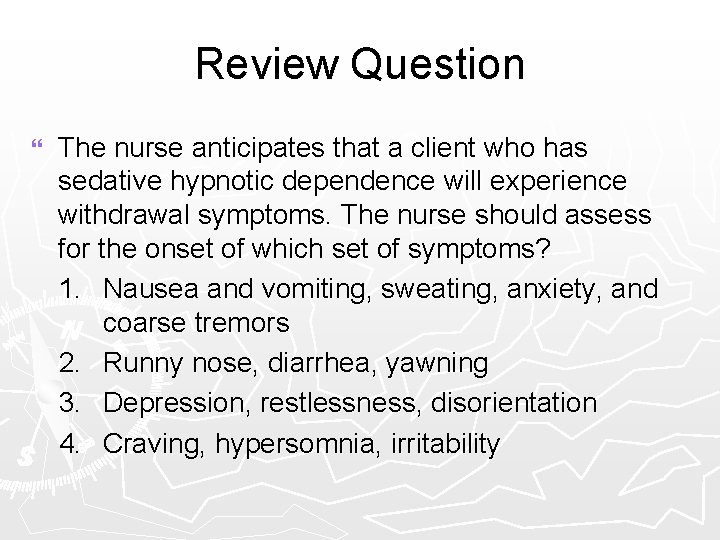 Review Question

“ The nurse anticipates that a client who has sedative hypnotic dependence will experience withdrawal symptoms. The nurse should assess for the onset of which set of symptoms?

1. Nausea and vomiting, sweating, anxiety, and coarse tremors
2. Runny nose, diarrhea, yawning
3. Depression, restlessness, disorientation
4. Craving, hypersomnia, irritability